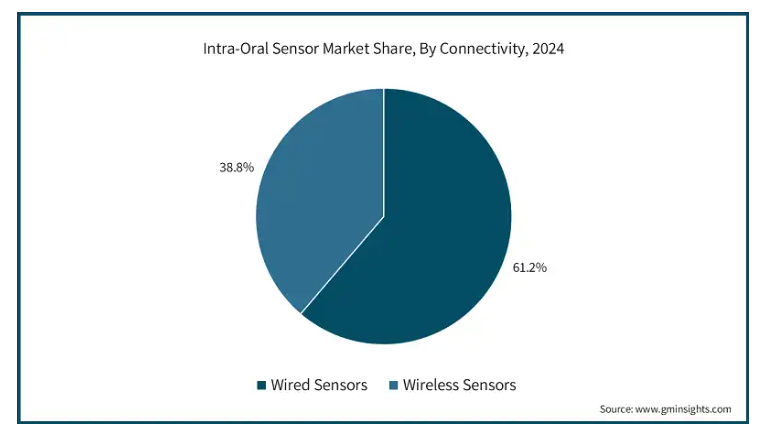 Intra-Oral Sensor Market Share, By Connectivity, 2024

38.8%

61.2%

Wired Sensors Wireless Sensors

Source: www.gminsights.com